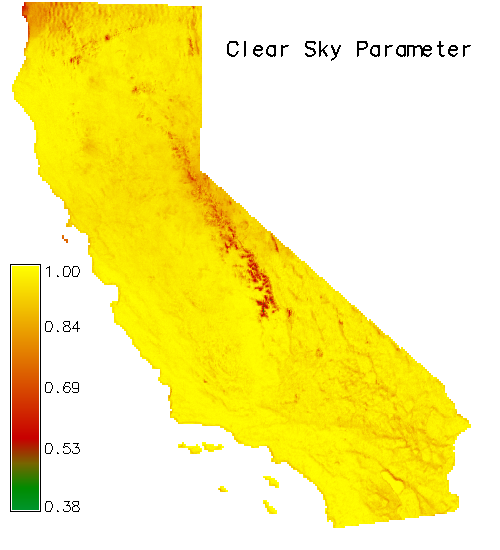 Clear Sky Parameter

1.00
0.84
0.69
0.53
0.38